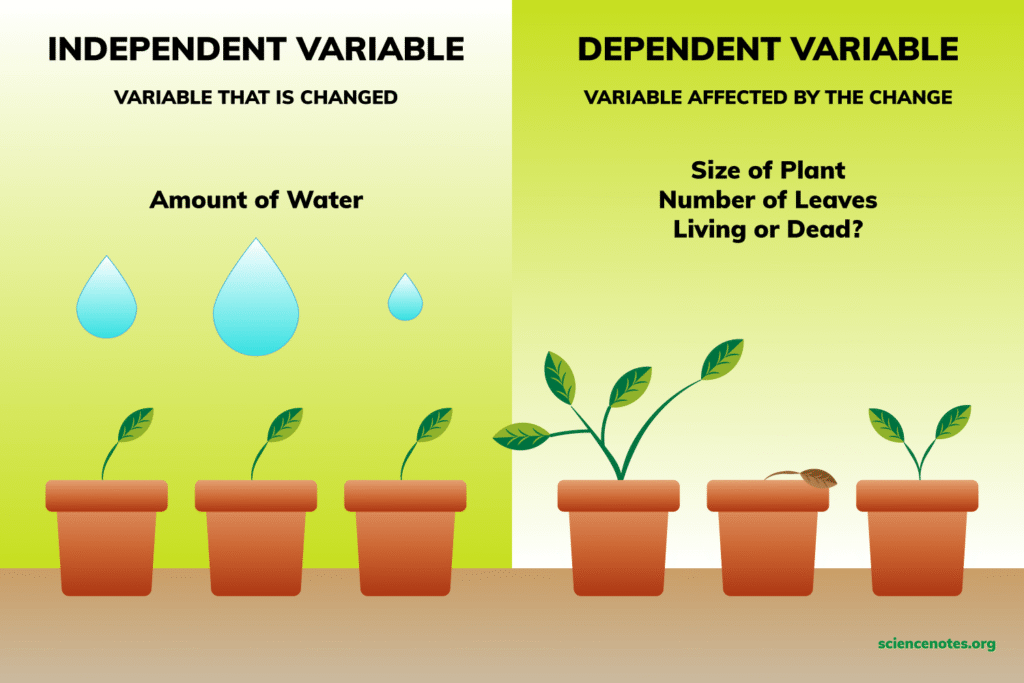 INDEPENDENT VARIABLE

VARIABLE THAT IS CHANGED

Amount of Water

DEPENDENT VARIABLE

VARIABLE AFFECTED BY THE CHANGE

Size of Plant
Number of Leaves
Living or Dead?

sciencenotes.org